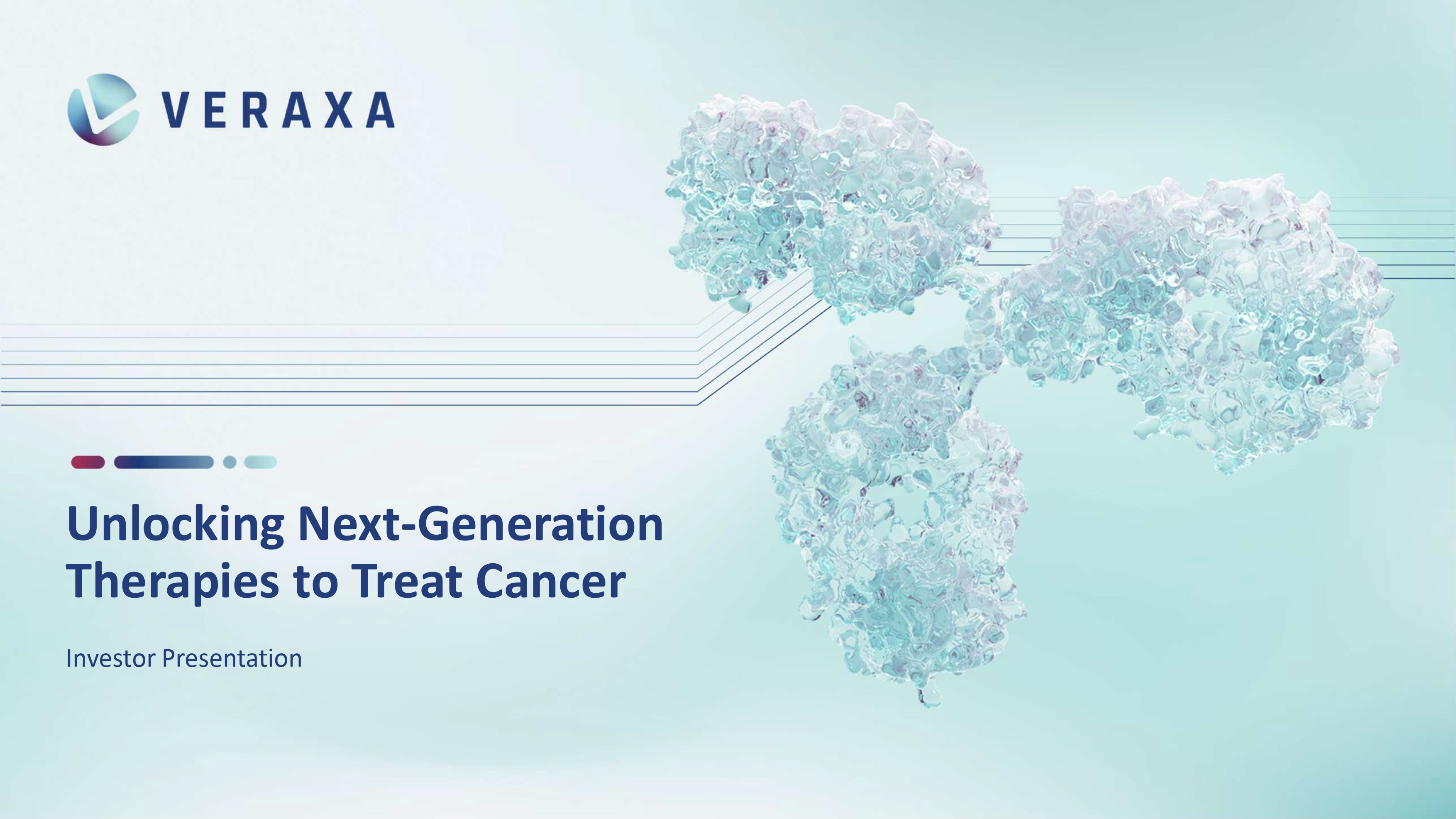 VERAXA

Unlocking Next-Generation Therapies to Treat Cancer

Investor Presentation